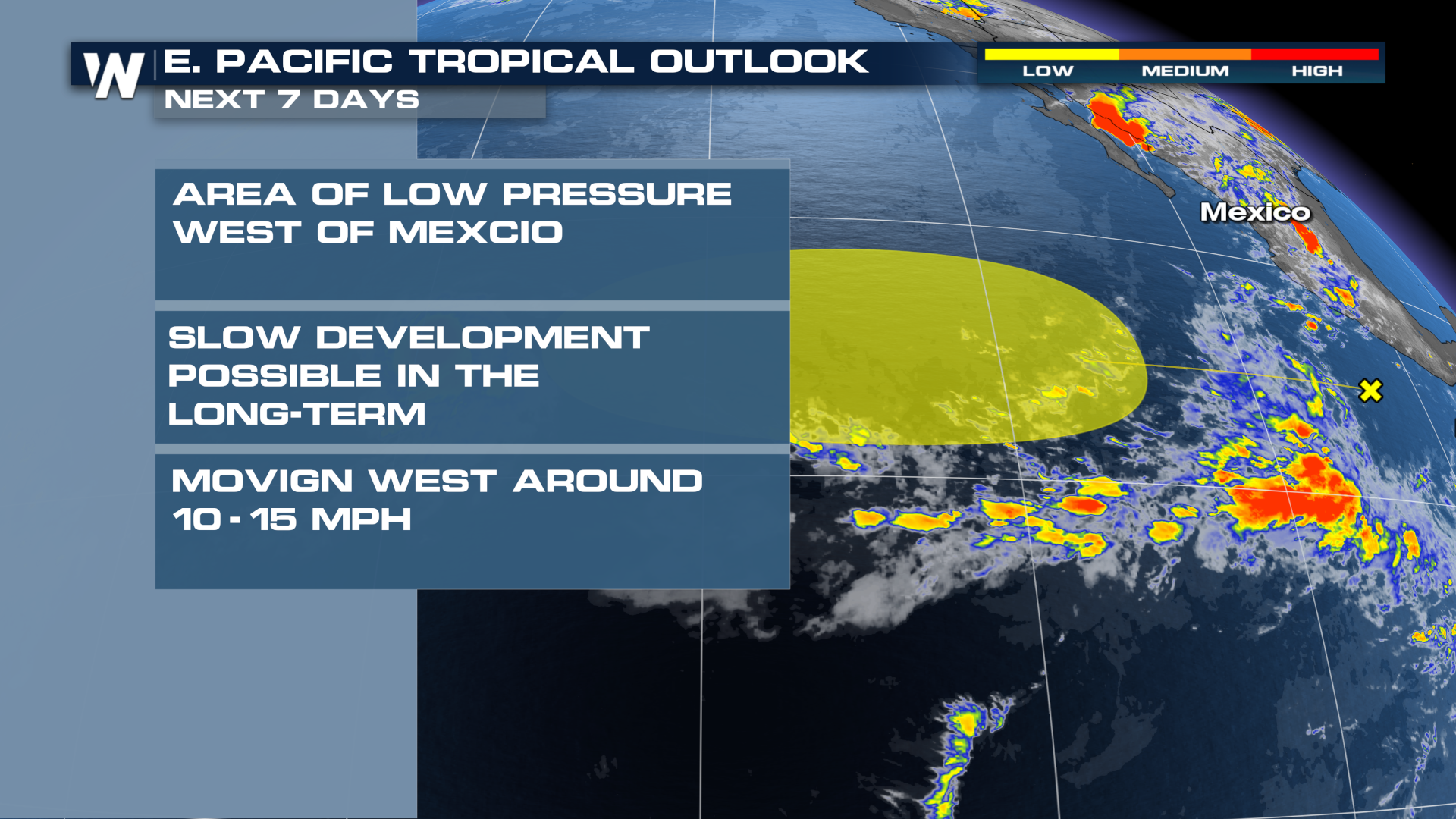 W
E. PACIFIC TROPICAL OUTLOOK
NEXT 7 DAYS

LOW MEDIUM HIGH

AREA OF LOW PRESSURE WEST OF MEXCIO

SLOW DEVELOPMENT POSSIBLE IN THE LONG-TERM

MOVIGN WEST AROUND 10 - 15 MPH

Mexico